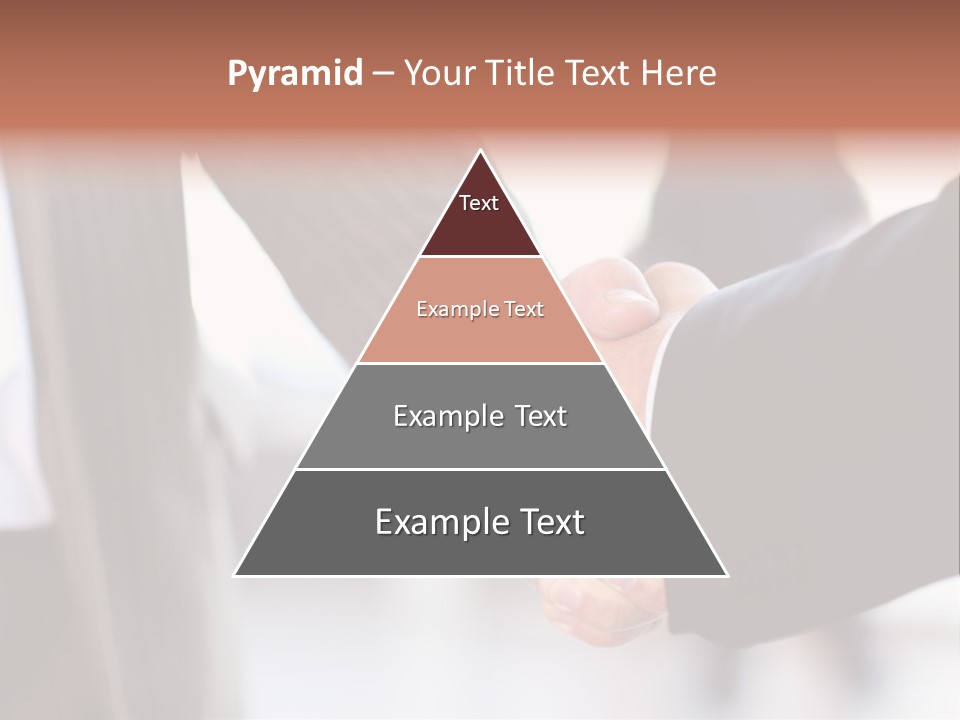 Pyramid – Your Title Text Here

Text

Example Text

Example Text

Example Text